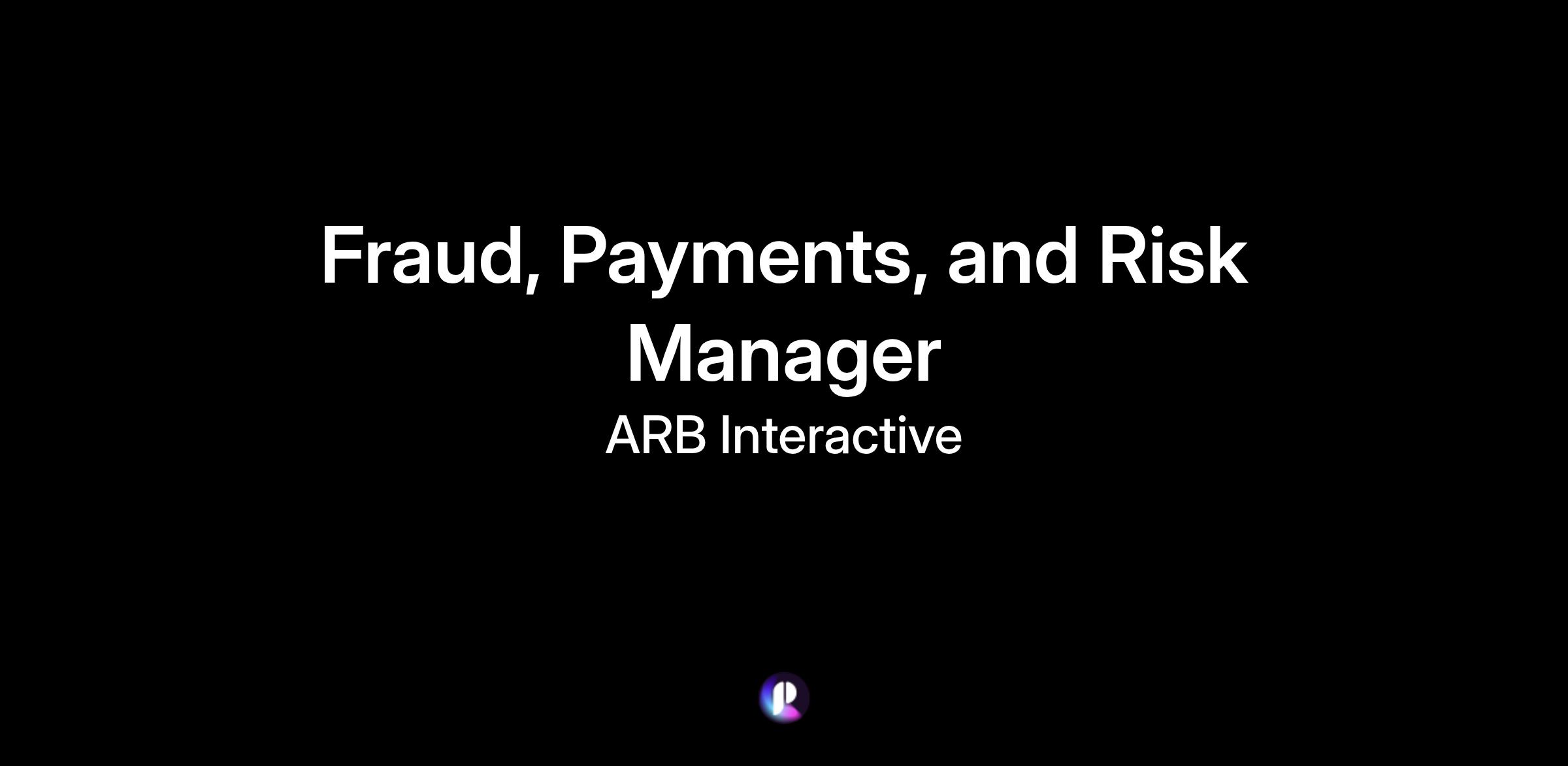 Fraud, Payments, and Risk Manager

ARB Interactive